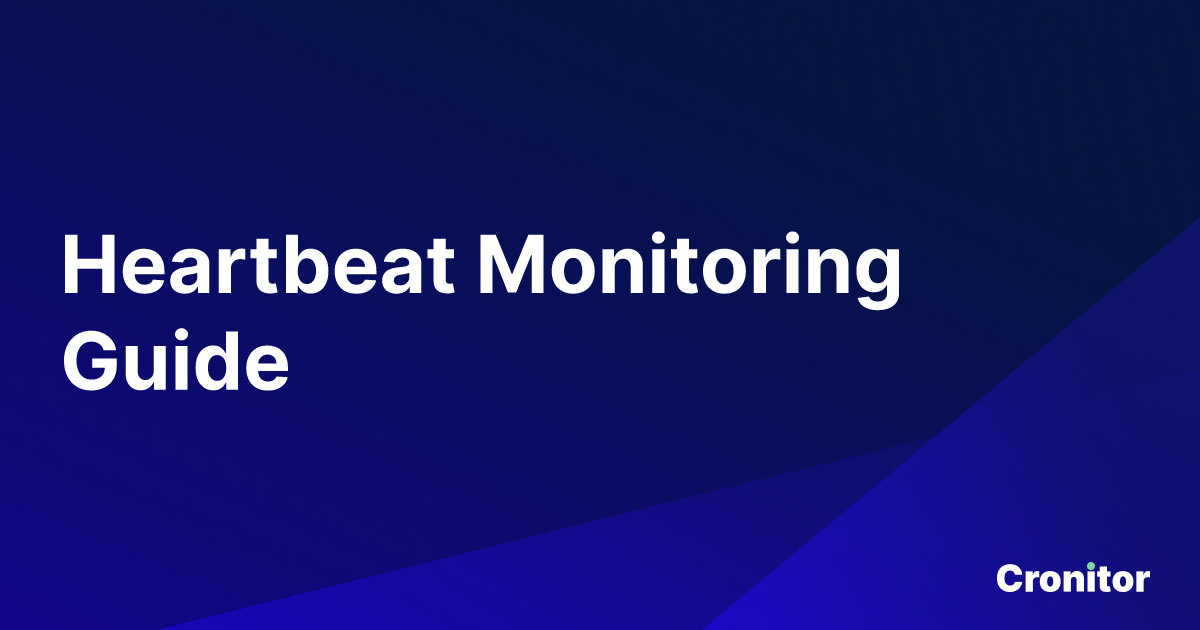 Heartbeat Monitoring Guide

Cronitor